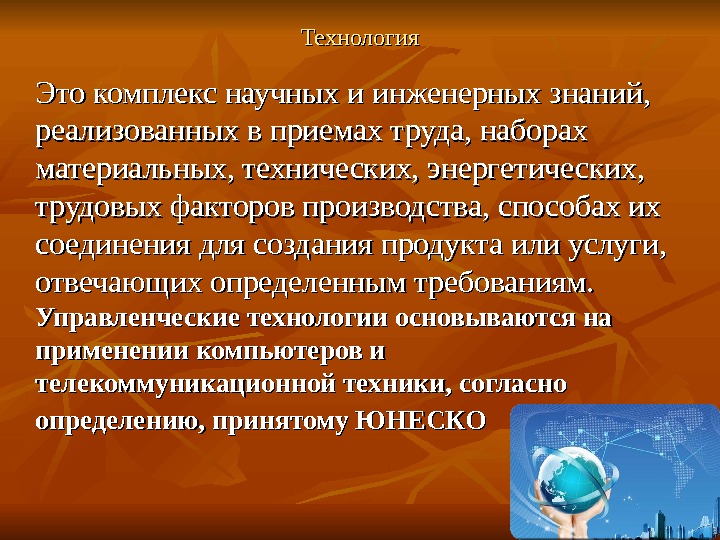 Технология

Это комплекс научных и инженерных знаний, реализованных в приемах труда, наборах материальных, технических, энергетических, трудовых факторов производства, способах их соединения для создания продукта или услуги, отвечающих определенным требованиям.

Управленческие технологии основываются на применении компьютеров и телекоммуникационной техники, согласно определению, принятому ЮНЕСКО